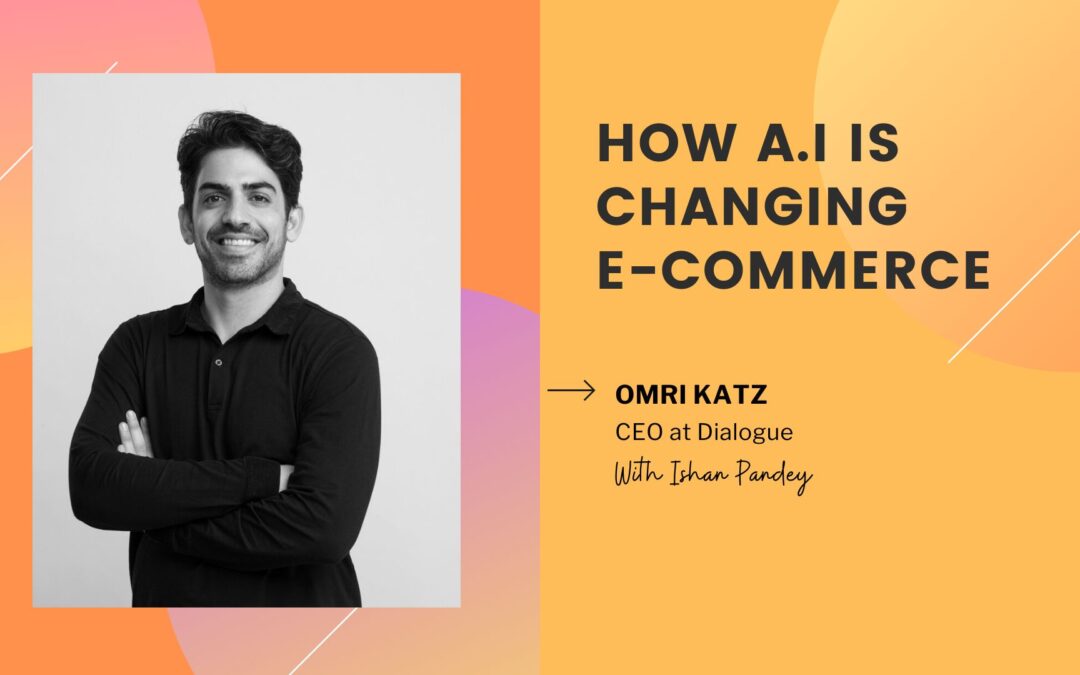 HOW A.I IS CHANGING E-COMMERCE

OMRI KATZ
CEO at Dialogue
With Ishan Pandey